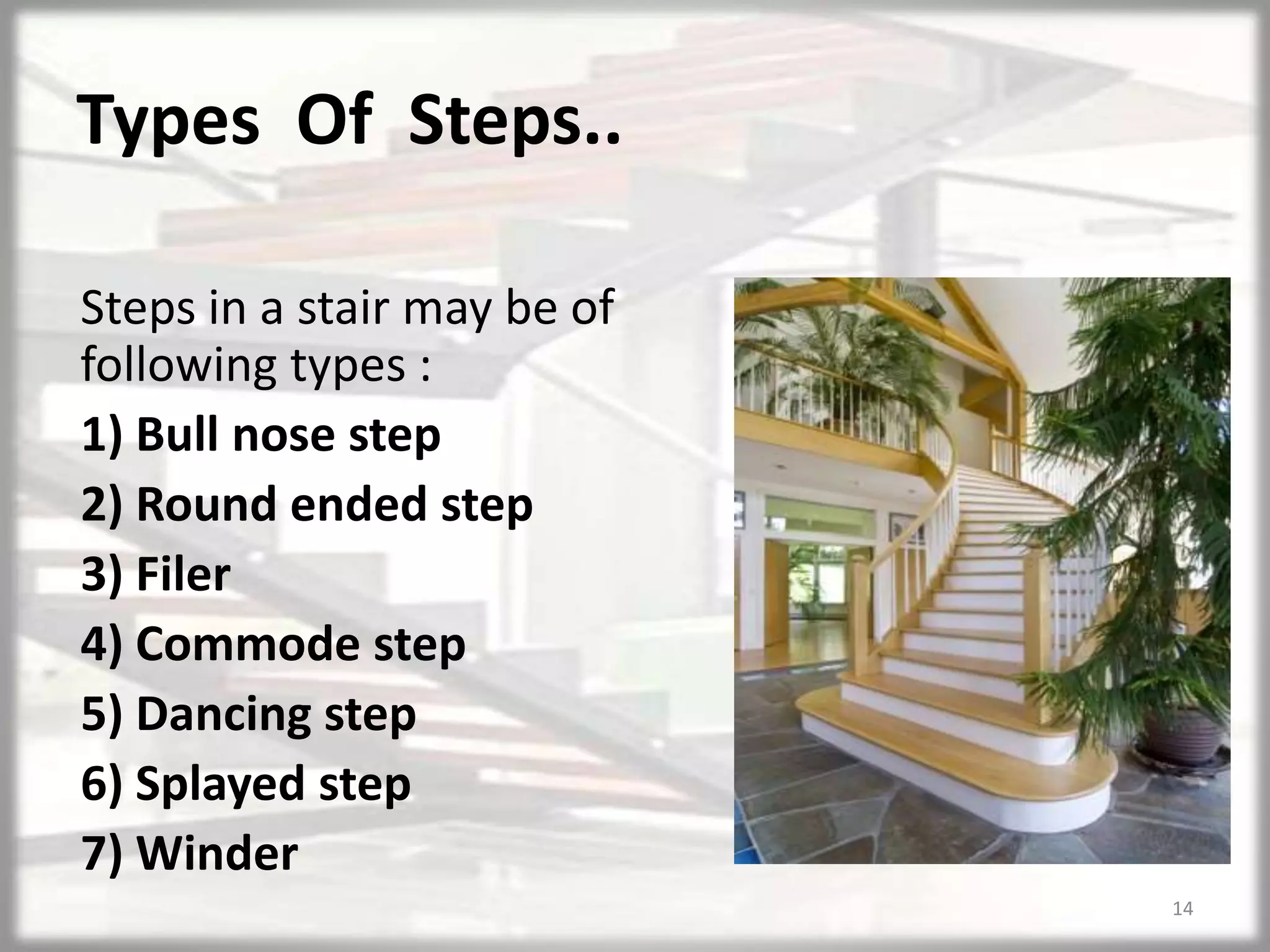 Types Of Steps..

Steps in a stair may be of following types :

1) Bull nose step

2) Round ended step

3) Filer

4) Commode step

5) Dancing step

6) Splayed step

7) Winder

14